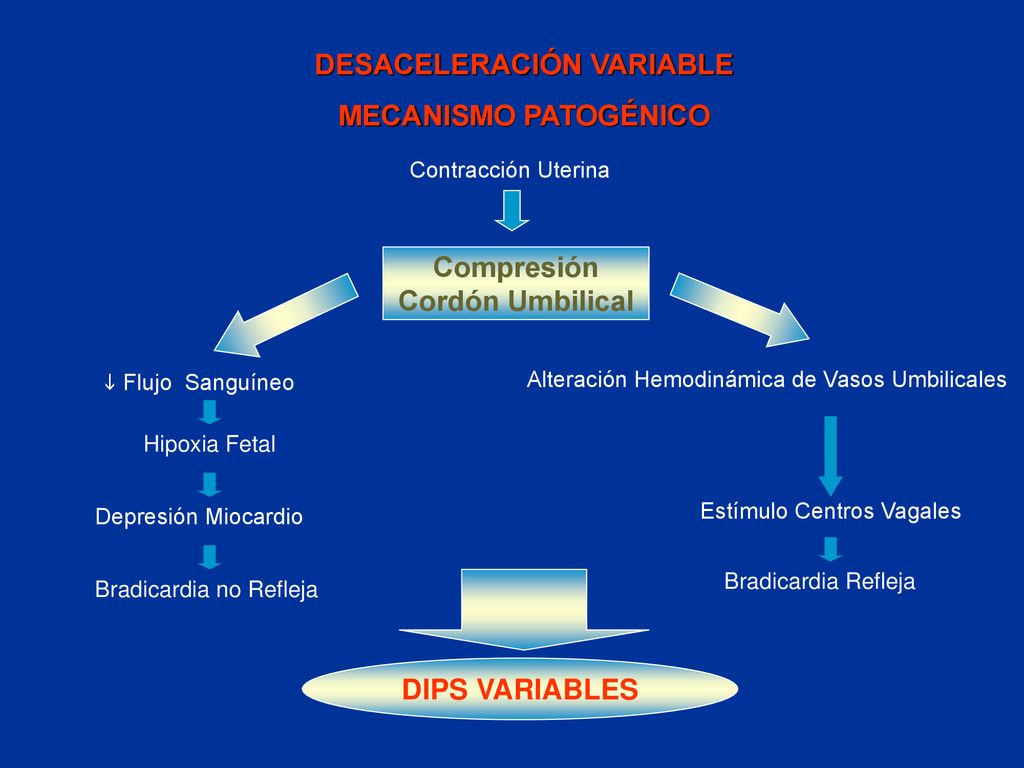 DESACELERACIÓN VARIABLE

MECANISMO PATOGÉNICO

Contracción Uterina

Compresión Cordón Umbilical

↓ Flujo Sanguíneo

Hipoxia Fetal

Depresión Miocardio

Bradicardia no Refleja

Alteración Hemodinámica de Vasos Umbilicales

Estímulo Centros Vagales

Bradicardia Refleja

DIPS VARIABLES